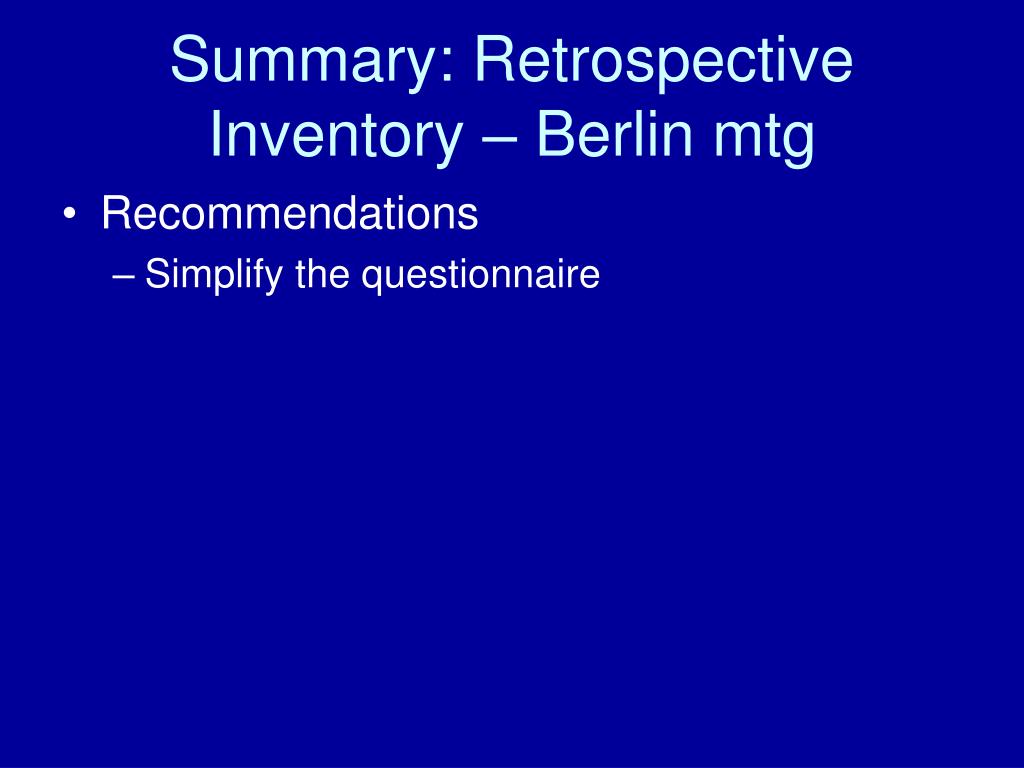 Summary: Retrospective Inventory – Berlin mtg

• Recommendations
– Simplify the questionnaire